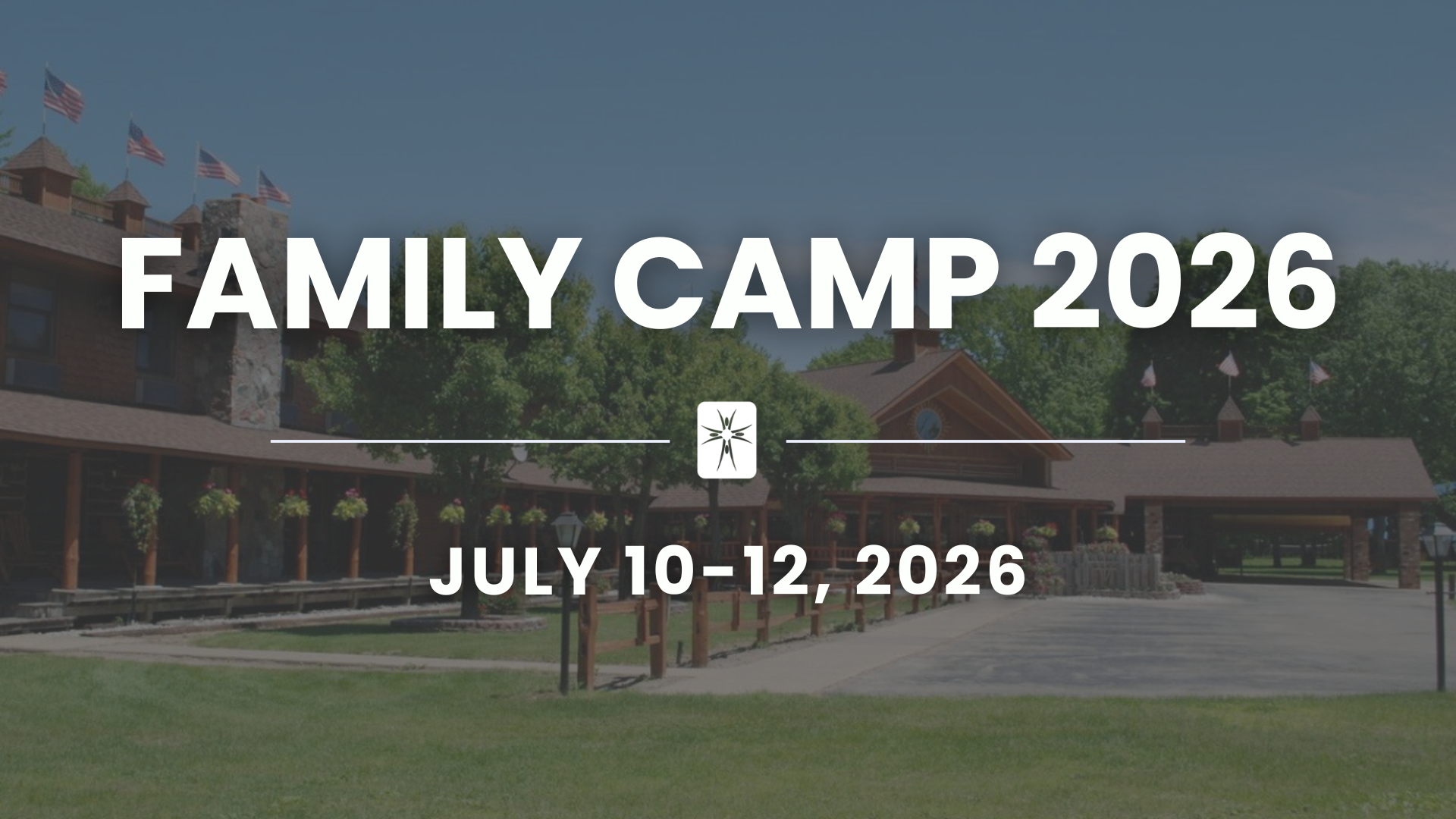 FAMILY CAMP 2026

JULY 10-12, 2026